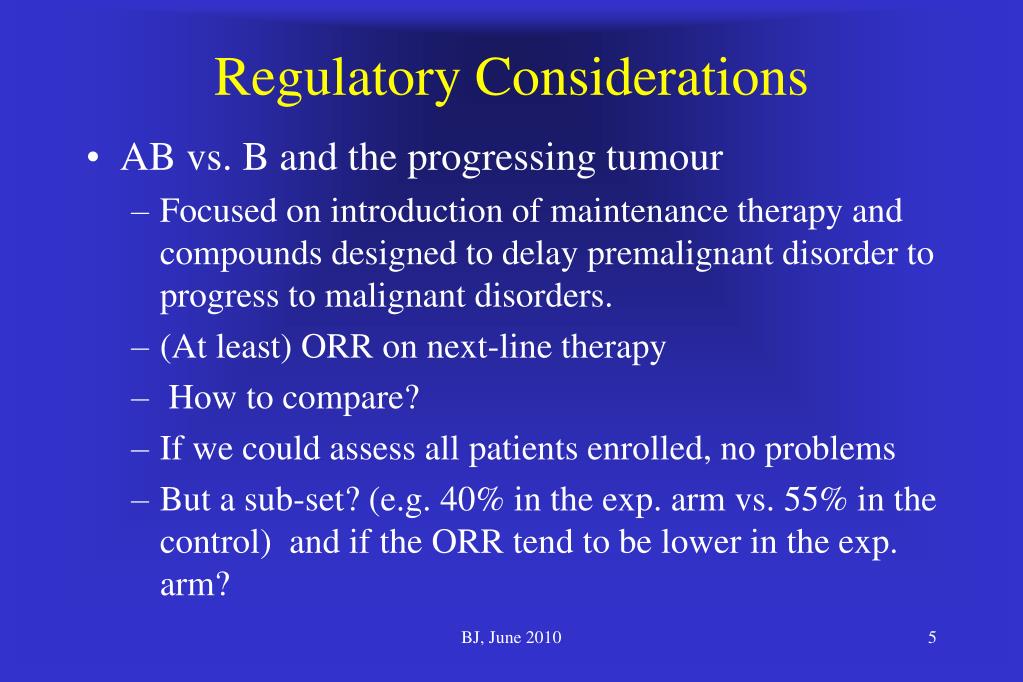 Regulatory Considerations

• AB vs. B and the progressing tumour

– Focused on introduction of maintenance therapy and compounds designed to delay premalignant disorder to progress to malignant disorders.

– (At least) ORR on next-line therapy

– How to compare?

– If we could assess all patients enrolled, no problems

– But a sub-set? (e.g. 40% in the exp. arm vs. 55% in the control) and if the ORR tend to be lower in the exp. arm?

BJ, June 2010

5